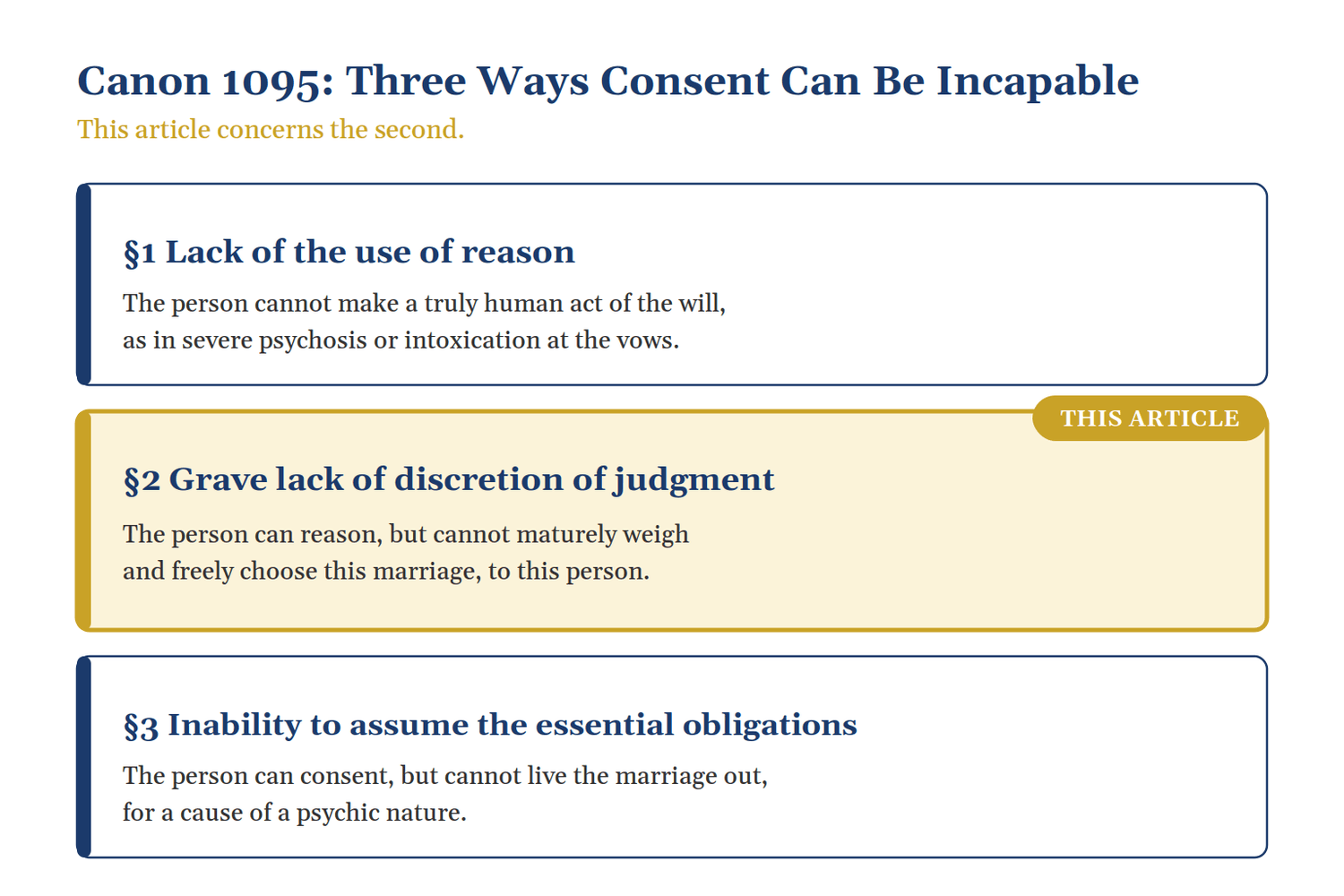 Canon 1095: Three Ways Consent Can Be Incapable
This article concerns the second.

§1 Lack of the use of reason
The person cannot make a truly human act of the will, as in severe psychosis or intoxication at the vows.

THIS ARTICLE

§2 Grave lack of discretion of judgment
The person can reason, but cannot maturely weigh and freely choose this marriage, to this person.

§3 Inability to assume the essential obligations
The person can consent, but cannot live the marriage out, for a cause of a psychic nature.